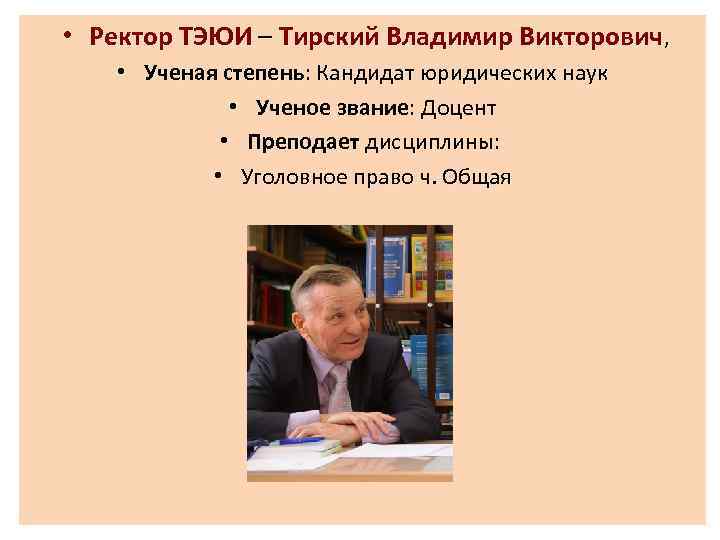 • Ректор ТЭЮИ – Тирский Владимир Викторович,

• Ученая степень: Кандидат юридических наук

• Ученое звание: Доцент

• Преподает дисциплины:

• Уголовное право ч. Общая